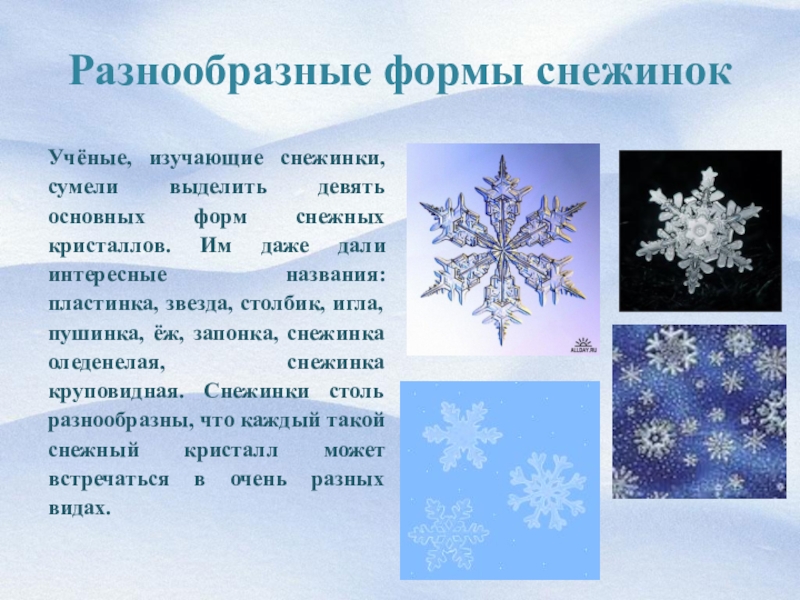 Разнообразные формы снежинок

Учёные, изучающие снежинки, сумели выделить девять основных форм снежных кристаллов. Им даже дали интересные названия: пластинка, звезда, столбик, игла, пушинка, ёж, запонка, снежинка оледенелая, снежинка круповидная. Снежинки столь разнообразны, что каждый такой снежный кристалл может встречаться в очень разных видах.

ALLDAY.RU